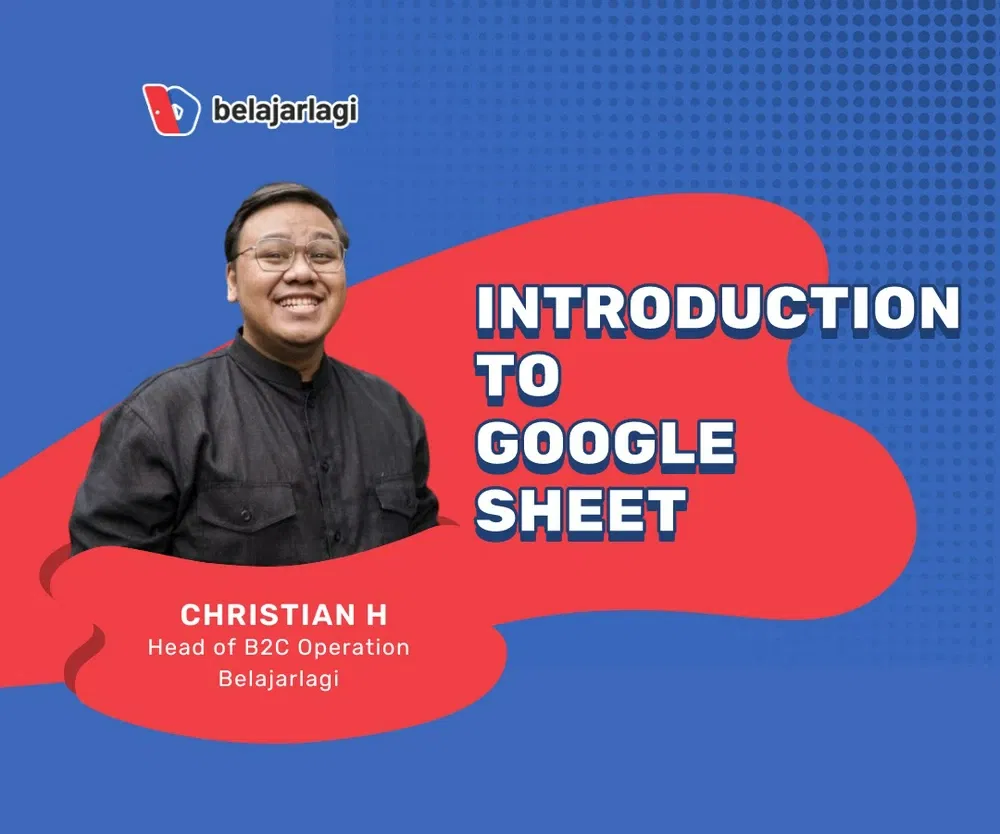 belajarlagi

INTRODUCTION TO GOOGLE SHEET

CHRISTIAN H
Head of B2C Operation
Belajarlagi